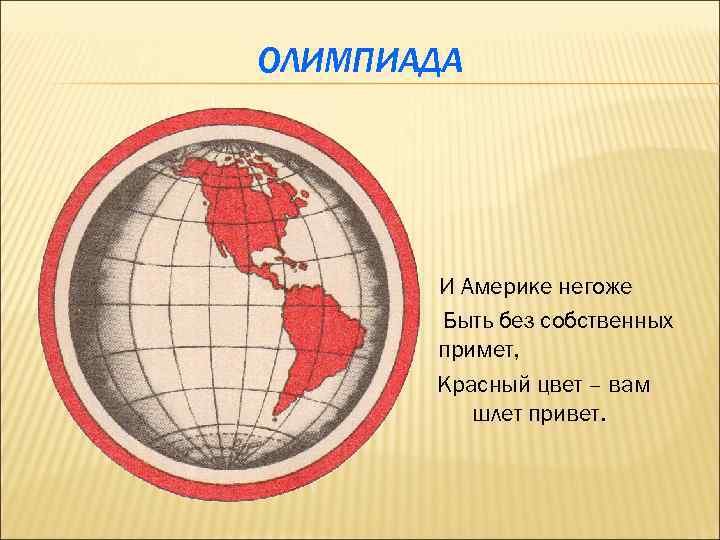 ОЛИМПИАДА

И Америке негоже
Быть без собственных примет,
Красный цвет – вам шлет привет.